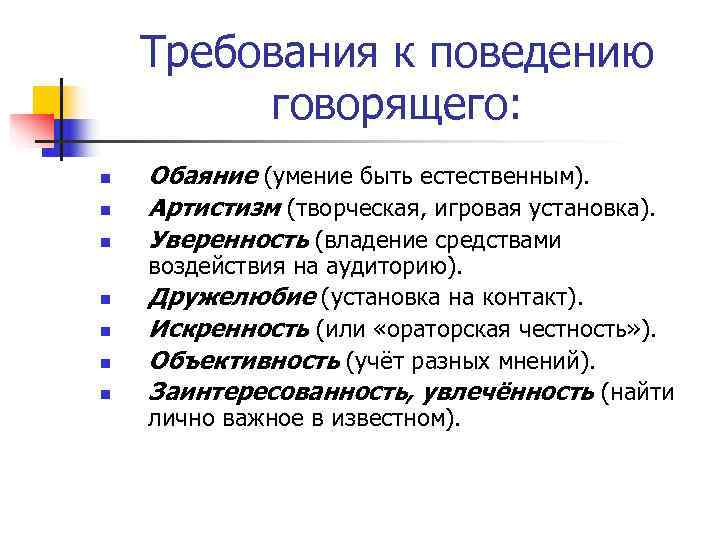 Требования к поведению говорящего:

- Обаяние (умение быть естественным).
- Артистизм (творческая, игровая установка).
- Уверенность (владение средствами воздействия на аудиторию).
- Дружелюбие (установка на контакт).
- Искренность (или «ораторская честность»).
- Объективность (учёт разных мнений).
- Заинтересованность, увлечённость (найти лично важное в известном).